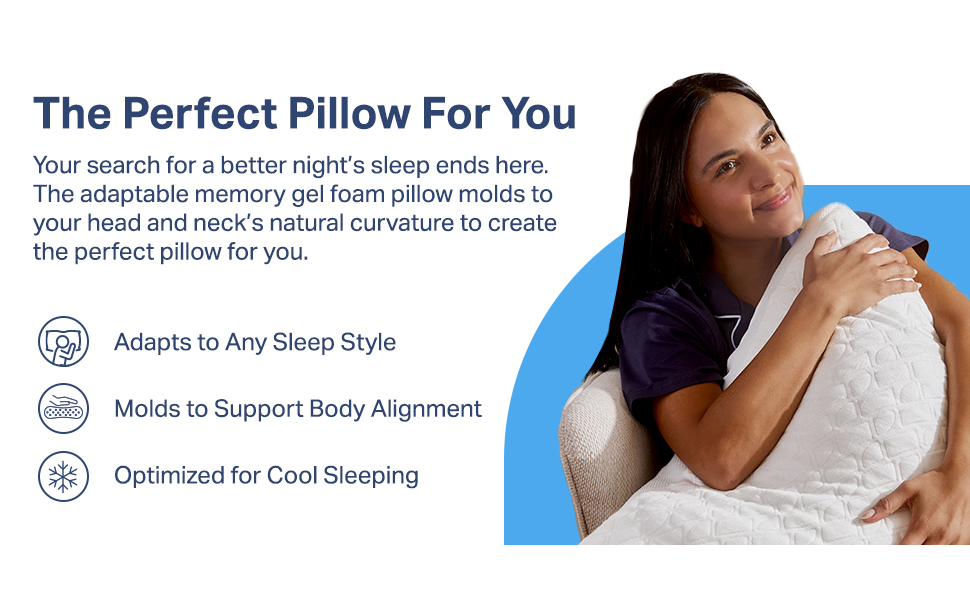 The Perfect Pillow For You

Your search for a better night's sleep ends here. The adaptable memory gel foam pillow molds to your head and neck's natural curvature to create the perfect pillow for you.

Adapts to Any Sleep Style

Molds to Support Body Alignment

Optimized for Cool Sleeping